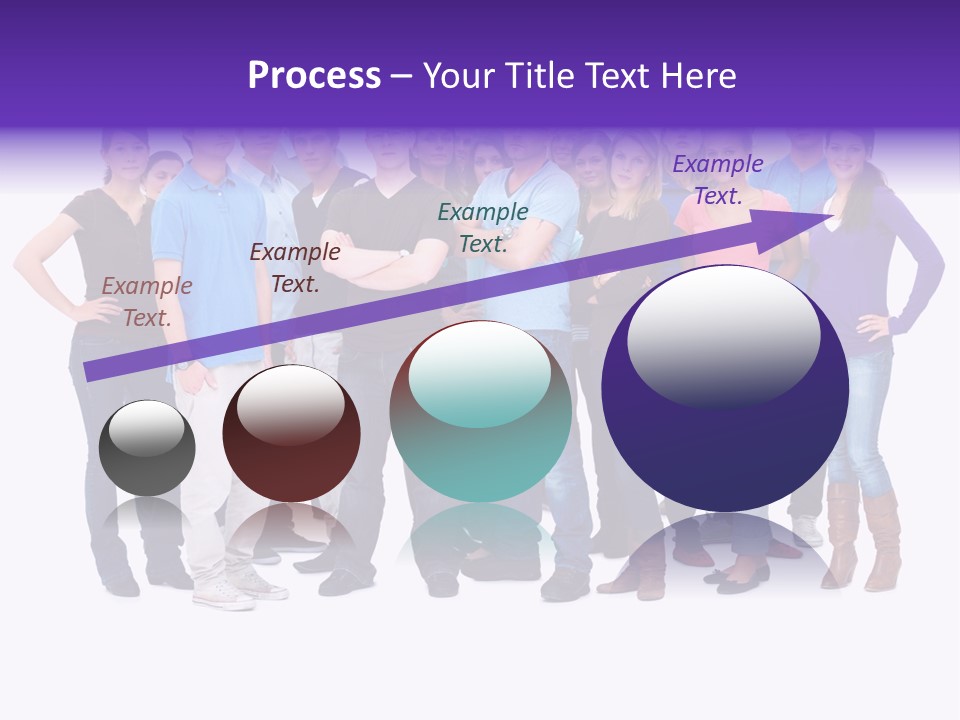 Process – Your Title Text Here

Example Text.

Example Text.

Example Text.

Example Text.